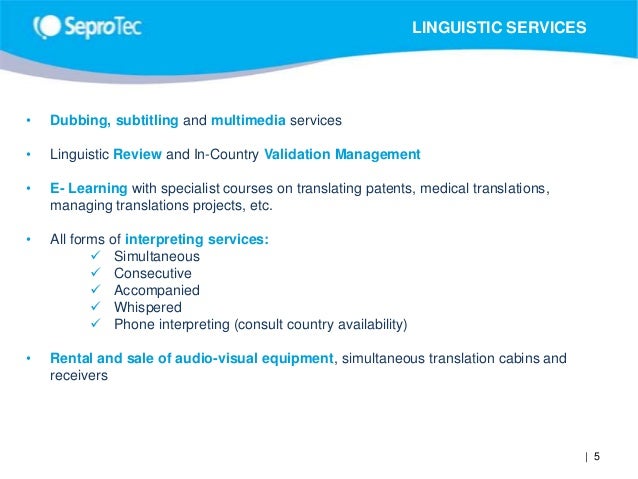 SeproTec

LINGUISTIC SERVICES

• Dubbing, subtitling and multimedia services

• Linguistic Review and In-Country Validation Management

• E- Learning with specialist courses on translating patents, medical translations, managing translations projects, etc.

• All forms of interpreting services:
✓ Simultaneous
✓ Consecutive
✓ Accompanied
✓ Whispered
✓ Phone interpreting (consult country availability)

• Rental and sale of audio-visual equipment, simultaneous translation cabins and receivers

| 5